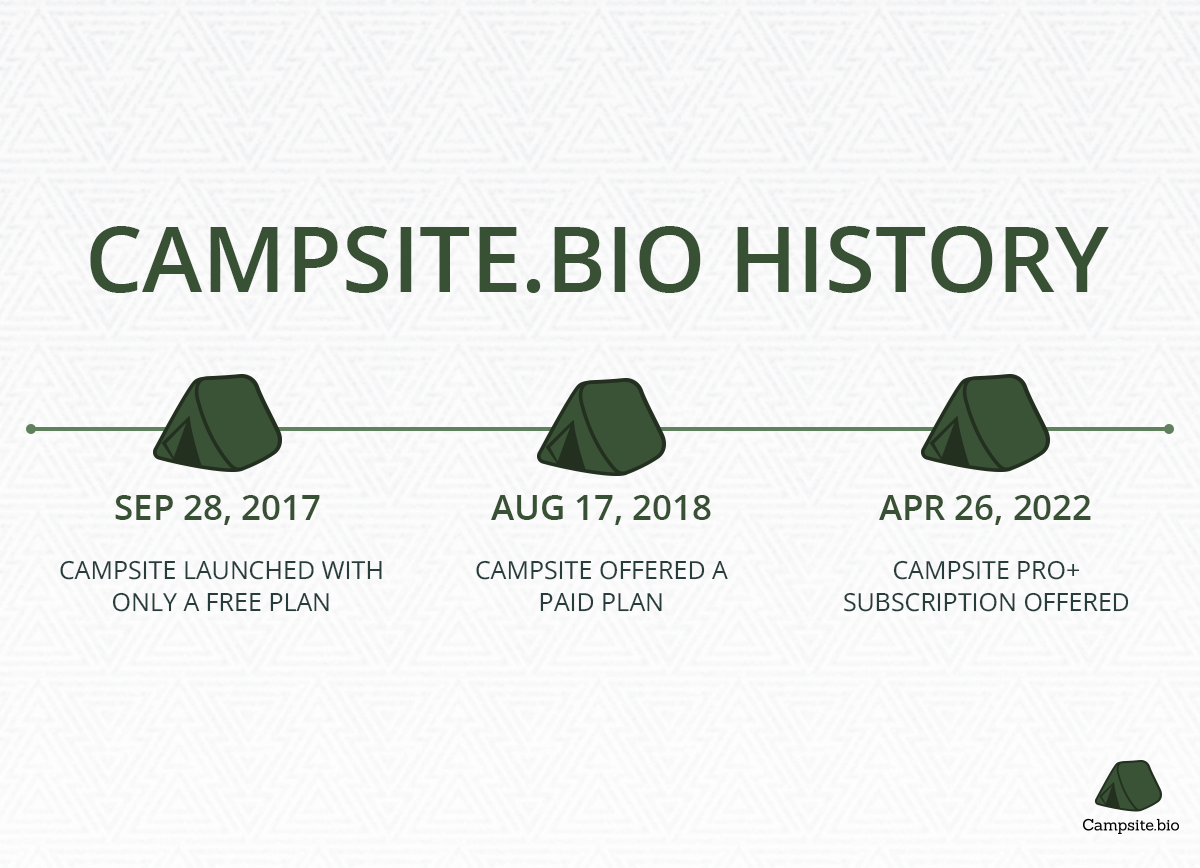 CAMPSITE.BIO HISTORY

SEP 28, 2017

CAMPSITE LAUNCHED WITH ONLY A FREE PLAN

AUG 17, 2018

CAMPSITE OFFERED A PAID PLAN

APR 26, 2022

CAMPSITE PRO+ SUBSCRIPTION OFFERED

Campsite.bio